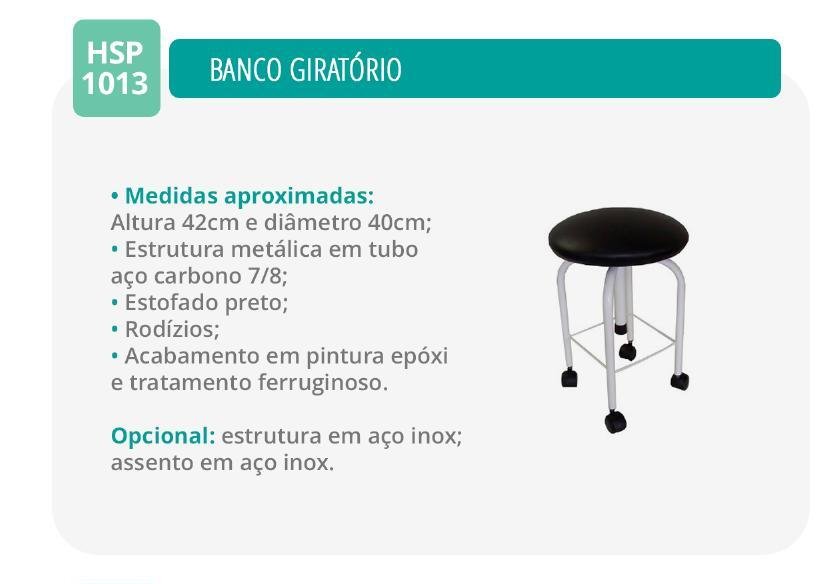 HSP 1013

BANCO GIRATÓRIO

• Medidas aproximadas:
Altura 42cm e diâmetro 40cm;
• Estrutura metálica em tubo aço carbono 7/8;
• Estofado preto;
• Rodízios;
• Acabamento em pintura epóxi e tratamento ferruginoso.

Opcional: estrutura em aço inox; assento em aço inox.